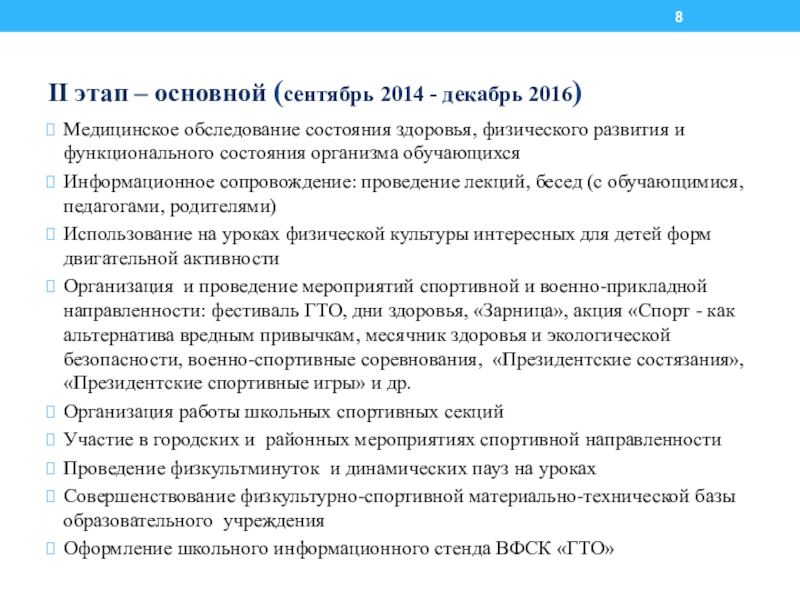 8

II этап – основной (сентябрь 2014 - декабрь 2016)

Медицинское обследование состояния здоровья, физического развития и функционального состояния организма обучающихся

Информационное сопровождение: проведение лекций, бесед (с обучающимися, педагогами, родителями)

Использование на уроках физической культуры интересных для детей форм двигательной активности

Организация и проведение мероприятий спортивной и военно-прикладной направленности: фестиваль ГТО, дни здоровья, «Зарница», акция «Спорт - как альтернатива вредным привычкам, месячник здоровья и экологической безопасности, военно-спортивные соревнования, «Президентские состязания», «Президентские спортивные игры» и др.

Организация работы школьных спортивных секций

Участие в городских и районных мероприятиях спортивной направленности

Проведение физкультминуток и динамических пауз на уроках

Совершенствование физкультурно-спортивной материально-технической базы образовательного учреждения

Оформление школьного информационного стенда ВФСК «ГТО»